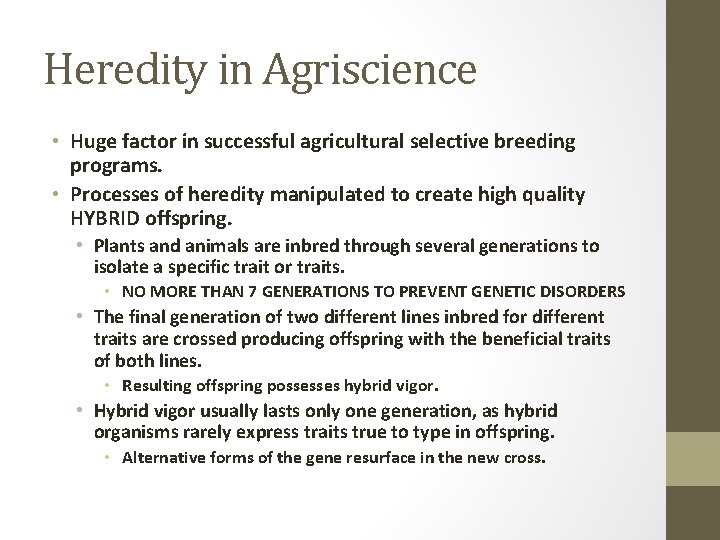 Heredity in Agriscience

• Huge factor in successful agricultural selective breeding programs.
• Processes of heredity manipulated to create high quality HYBRID offspring.
  • Plants and animals are inbred through several generations to isolate a specific trait or traits.
    • NO MORE THAN 7 GENERATIONS TO PREVENT GENETIC DISORDERS
  • The final generation of two different lines inbred for different traits are crossed producing offspring with the beneficial traits of both lines.
    • Resulting offspring possesses hybrid vigor.
  • Hybrid vigor usually lasts only one generation, as hybrid organisms rarely express traits true to type in offspring.
    • Alternative forms of the gene resurface in the new cross.